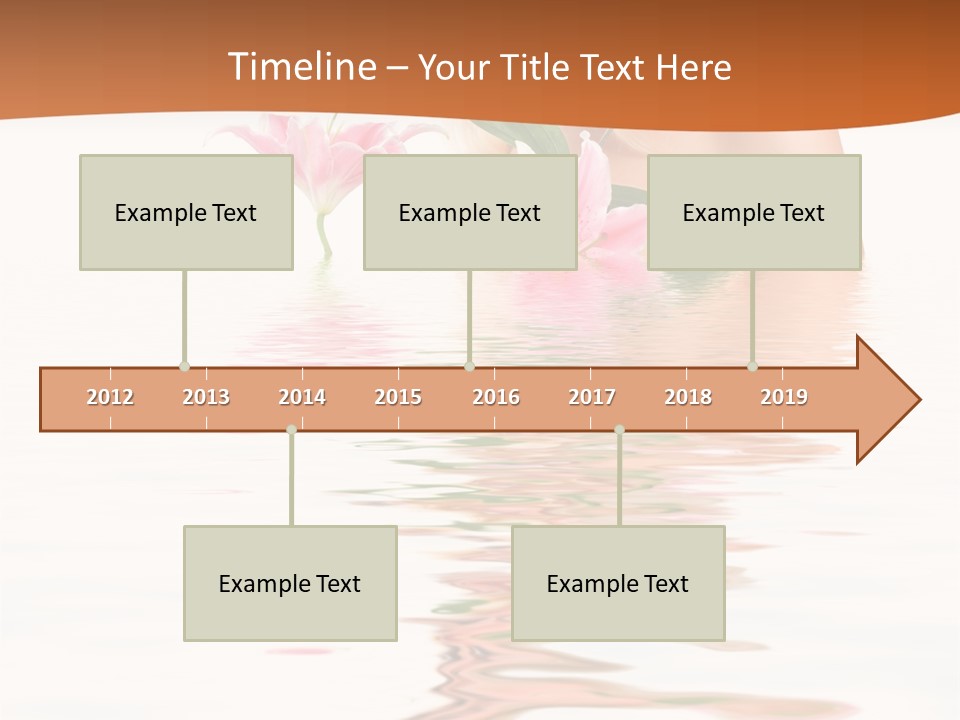 Timeline – Your Title Text Here

Example Text

Example Text

Example Text

2012 2013 2014 2015 2016 2017 2018 2019

Example Text

Example Text